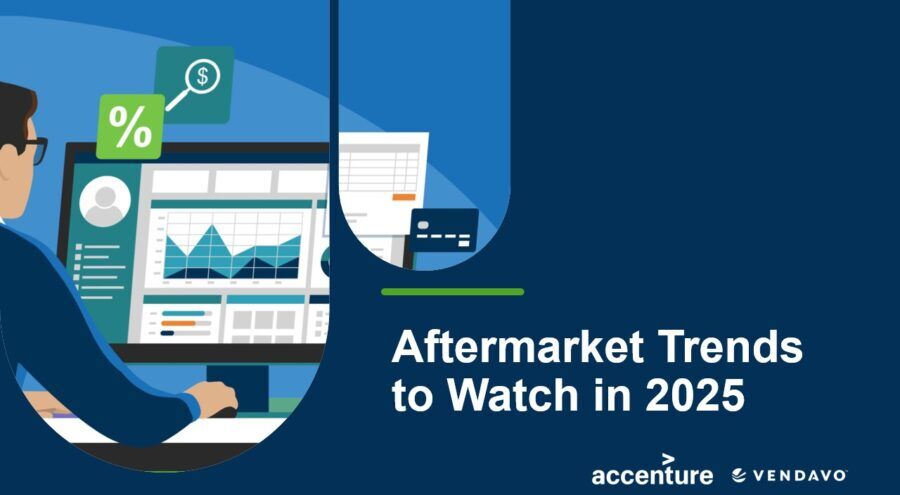 %

$

Aftermarket Trends to Watch in 2025

accenture VENDAVO